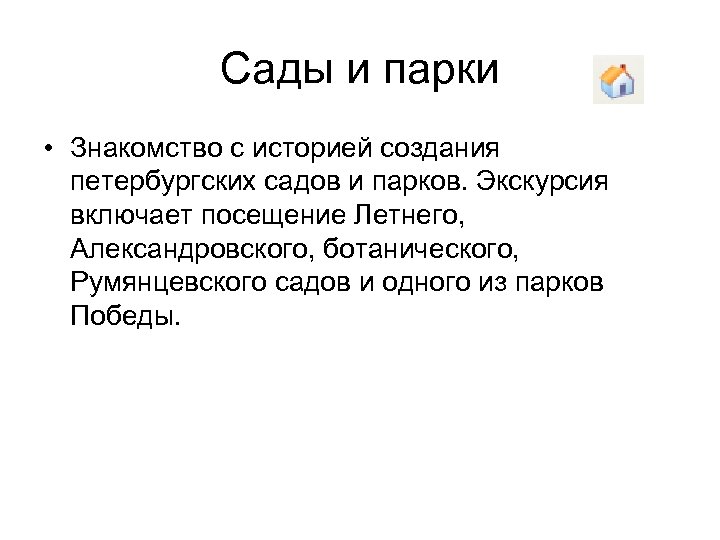 Сады и парки

• Знакомство с историей создания петербургских садов и парков. Экскурсия включает посещение Летнего, Александровского, ботанического, Румянцевского садов и одного из парков Победы.